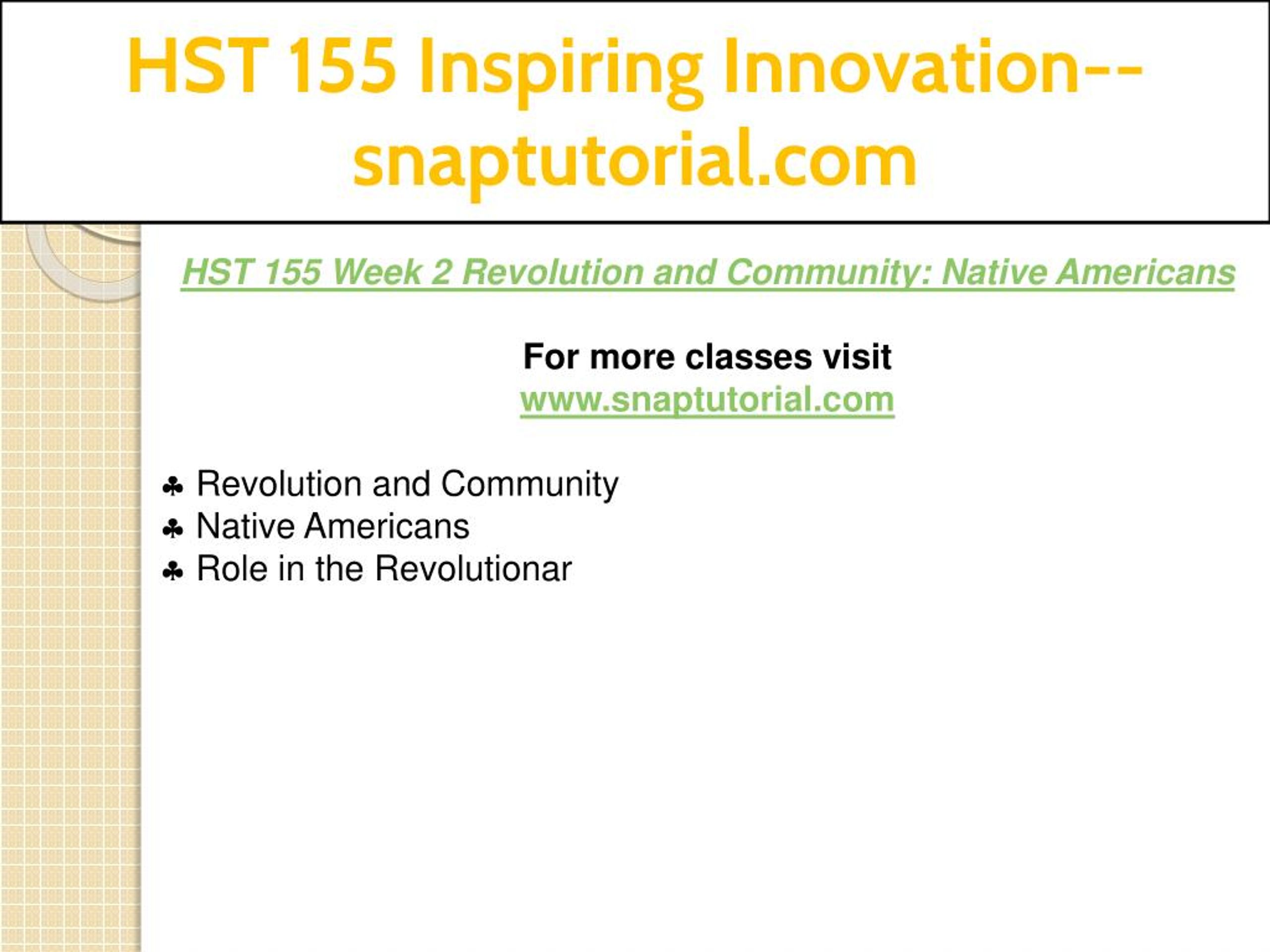 HST 155 Inspiring Innovation--snaptutorial.com

HST 155 Week 2 Revolution and Community: Native Americans

For more classes visit
www.snaptutorial.com

♣ Revolution and Community
♣ Native Americans
♣ Role in the Revolutionar